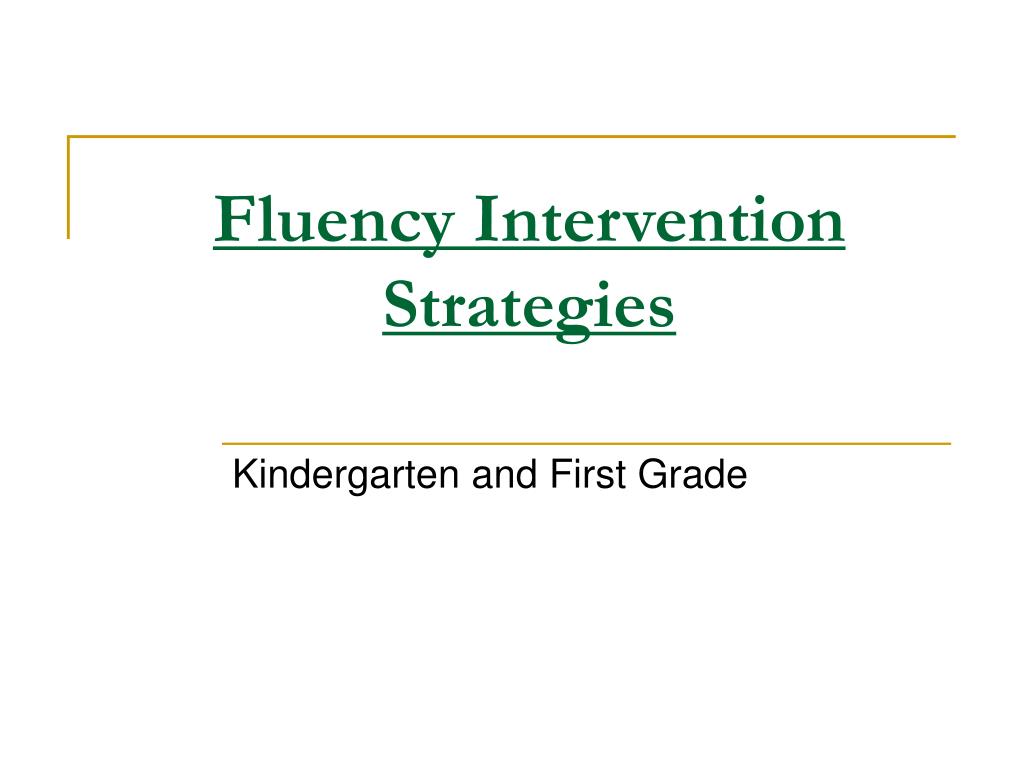 Fluency Intervention Strategies

Kindergarten and First Grade